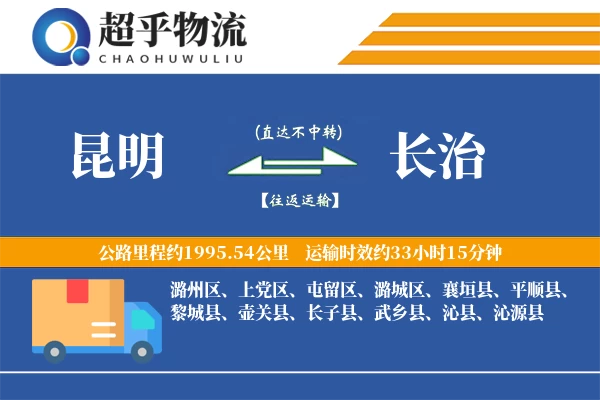 超乎物流
CHAOHUWULIU

昆明

(直达不中转)

【往返运输】

长治

公路里程约1995.54公里　运输时效约33小时15分钟

潞州区、上党区、屯留区、潞城区、襄垣县、平顺县、黎城县、壶关县、长子县、武乡县、沁县、沁源县